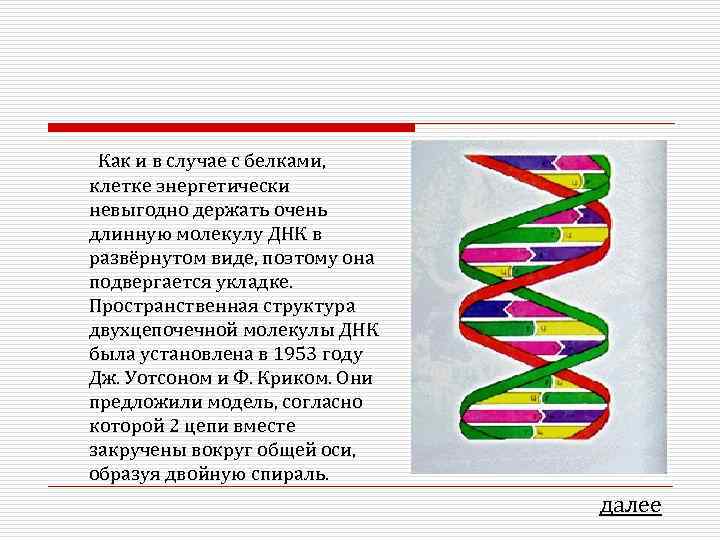 Как и в случае с белками, клетке энергетически невыгодно держать очень длинную молекулу ДНК в развёрнутом виде, поэтому она подвергается укладке. Пространственная структура двухцепочечной молекулы ДНК была установлена в 1953 году Дж. Уотсоном и Ф. Криком. Они предложили модель, согласно которой 2 цепи вместе закручены вокруг общей оси, образуя двойную спираль.

далее